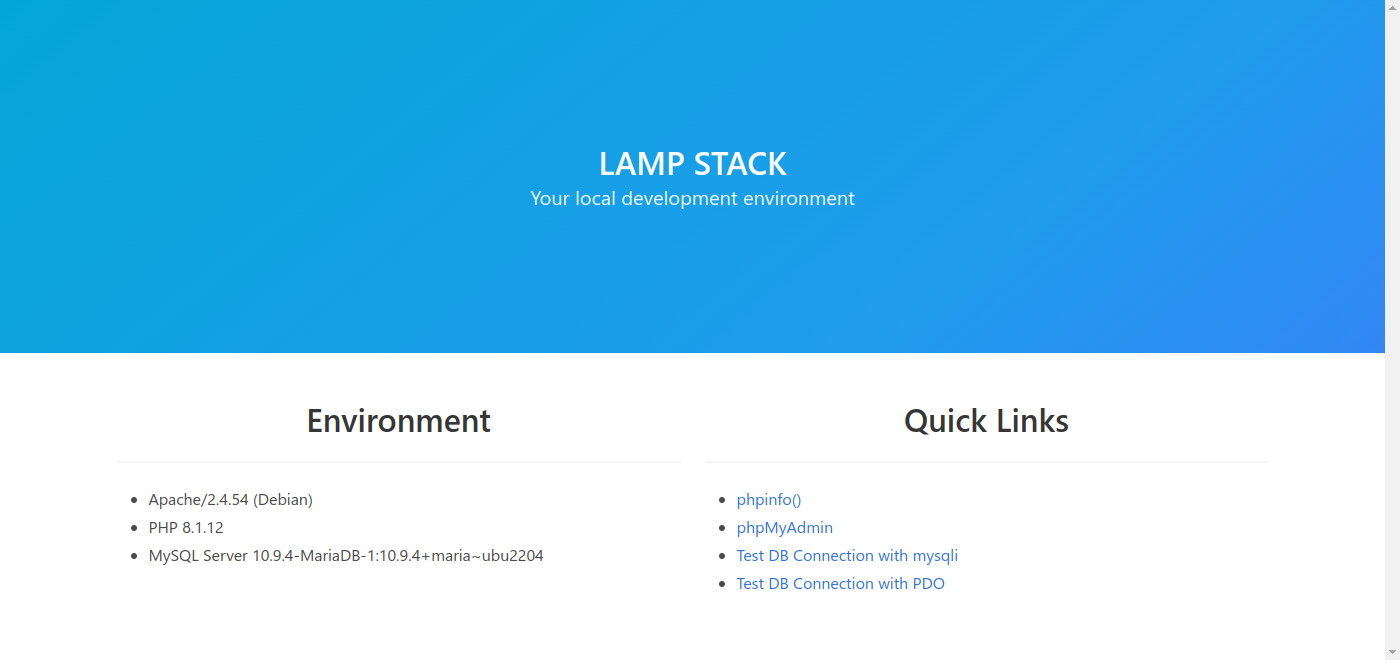 LAMP STACK
Your local development environment

Environment

- Apache/2.4.54 (Debian)
- PHP 8.1.12
- MySQL Server 10.9.4-MariaDB-1:10.9.4+maria~ubu2204

Quick Links

- phpinfo()
- phpMyAdmin
- Test DB Connection with mysqli
- Test DB Connection with PDO